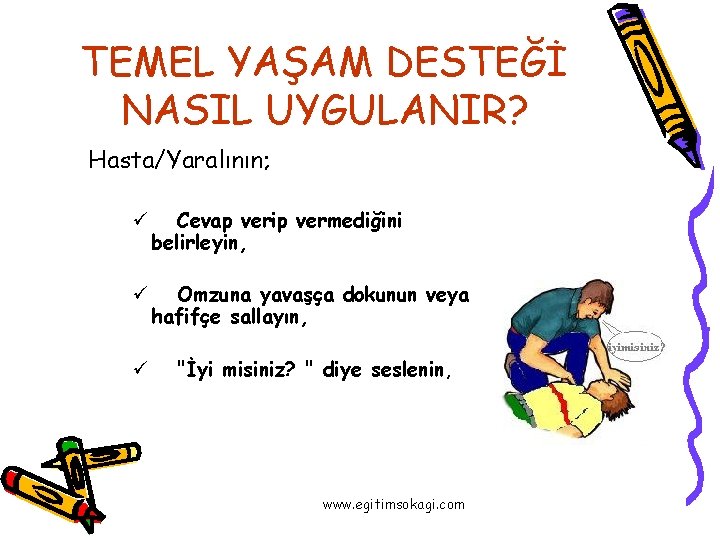 TEMEL YAŞAM DESTEĞİ NASIL UYGULANIR?

Hasta/Yaralının;

✓ Cevap verip vermediğini belirleyin,

✓ Omzuna yavaşça dokunun veya hafifçe sallayın,

✓ "İyi misiniz? " diye seslenin,

iyimisiniz?

www.egitimsokagi.com